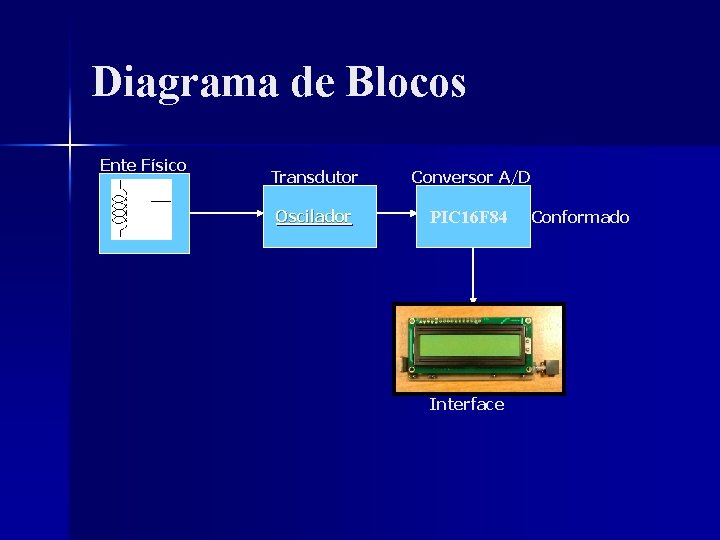 Diagrama de Blocos

Ente Físico

Transdutor

Oscilador

Conversor A/D

PIC16F84

Conformado

Interface